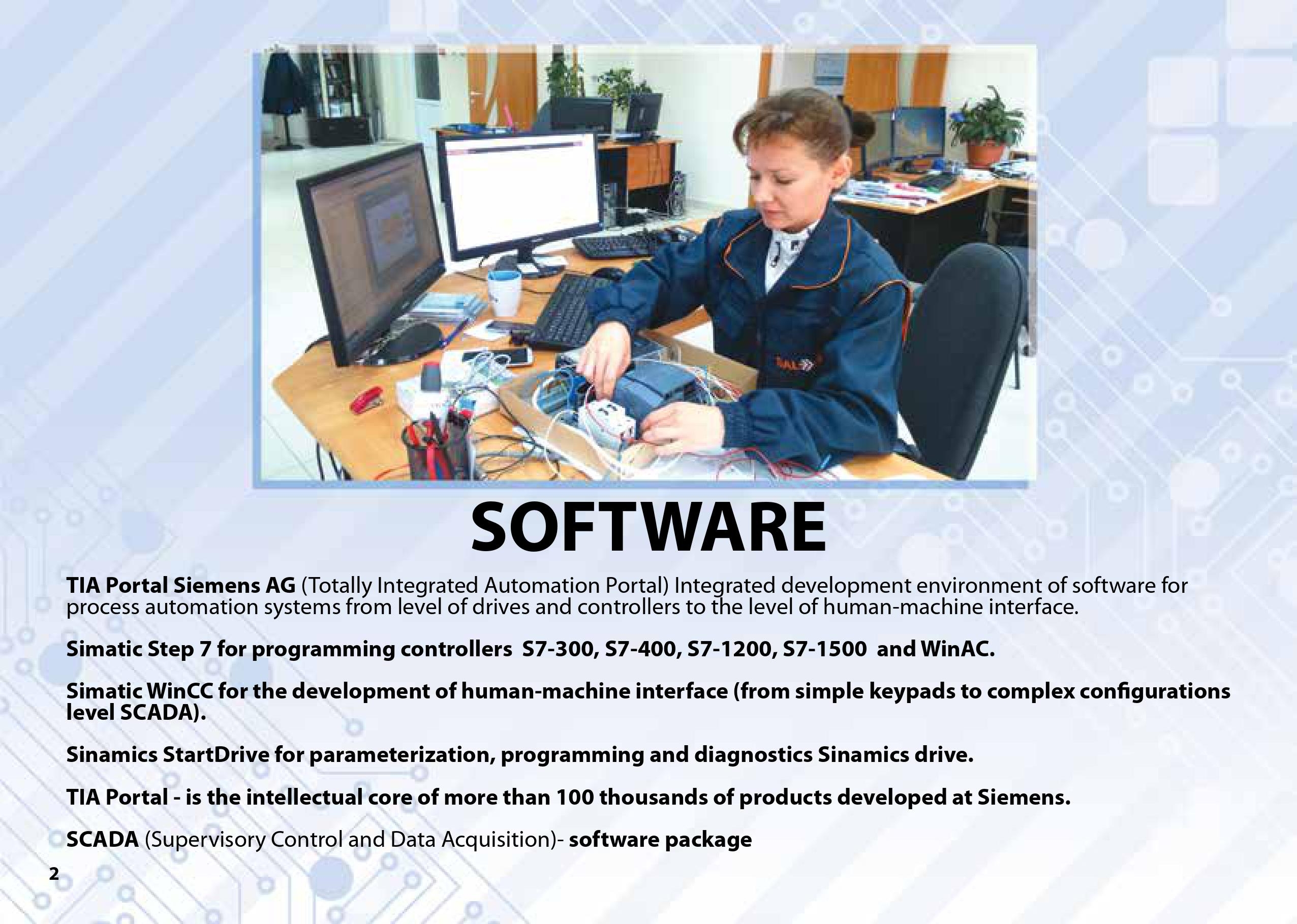 SOFTWARE

TIA Portal Siemens AG (Totally Integrated Automation Portal) Integrated development environment of software for process automation systems from level of drives and controllers to the level of human-machine interface.

Simatic Step 7 for programming controllers S7-300, S7-400, S7-1200, S7-1500 and WinAC.

Simatic WinCC for the development of human-machine interface (from simple keypads to complex configurations level SCADA).

Sinamics StartDrive for parameterization, programming and diagnostics Sinamics drive.

TIA Portal - is the intellectual core of more than 100 thousands of products developed at Siemens.

SCADA (Supervisory Control and Data Acquisition)- software package

2